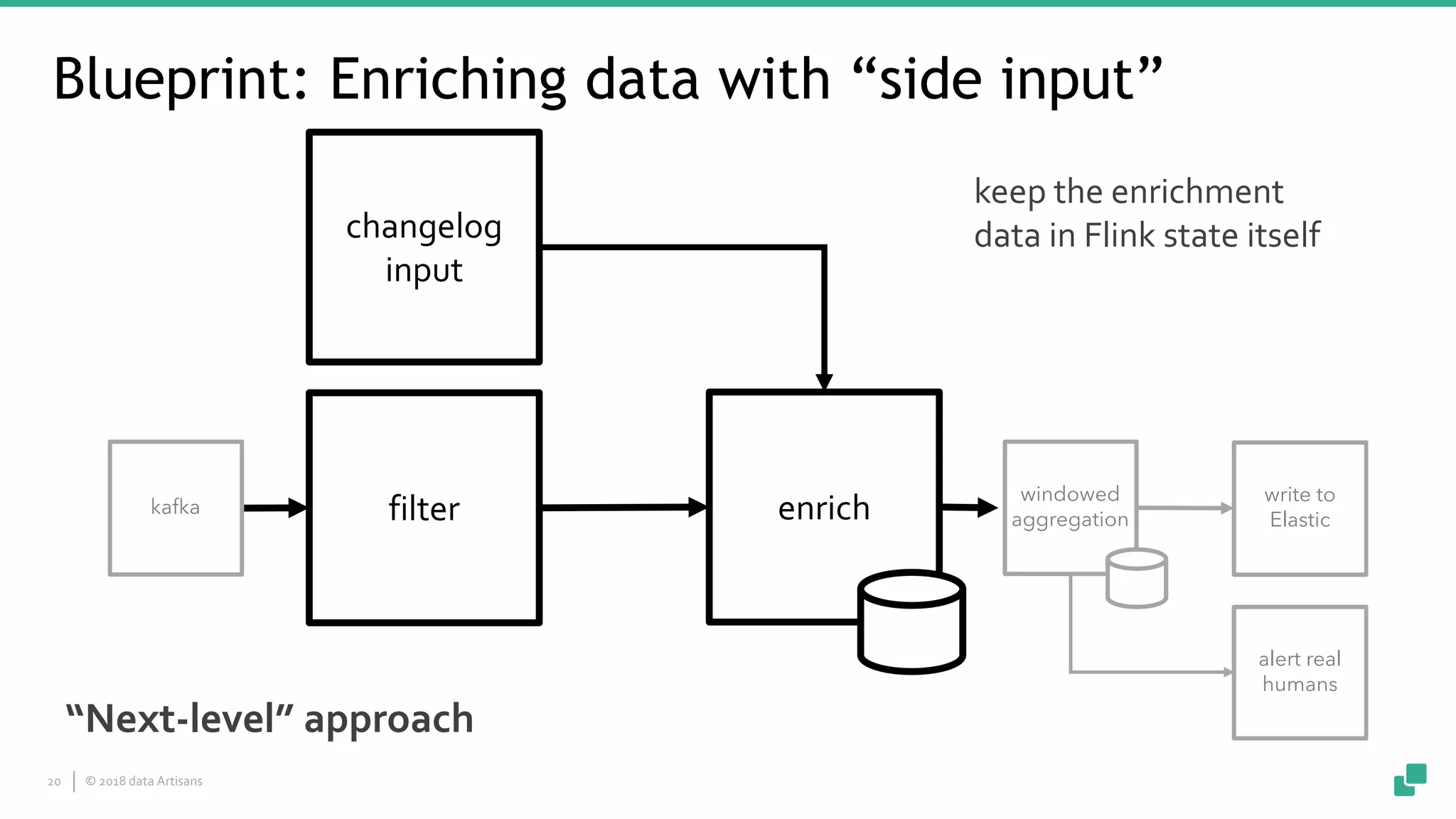 Blueprint: Enriching data with “side input”

changelog input

keep the enrichment data in Flink state itself

kafka

filter

enrich

windowed aggregation

write to Elastic

alert real humans

“Next-level” approach

20 | © 2018 data Artisans